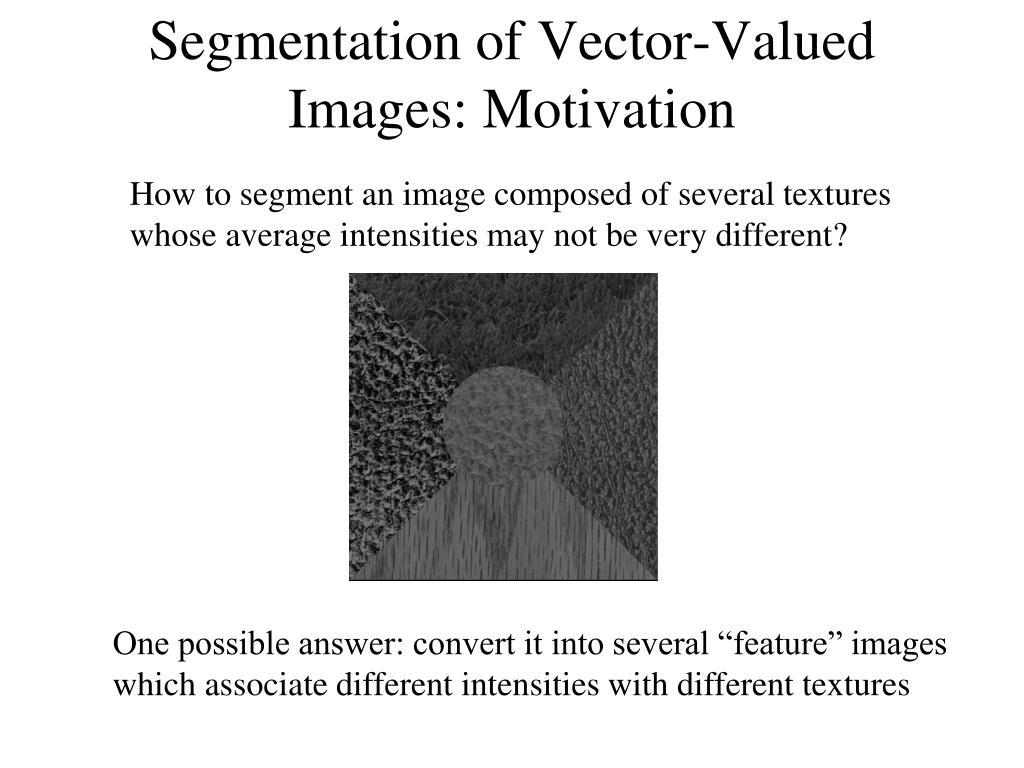 Segmentation of Vector-Valued Images: Motivation

How to segment an image composed of several textures whose average intensities may not be very different?

One possible answer: convert it into several “feature” images which associate different intensities with different textures